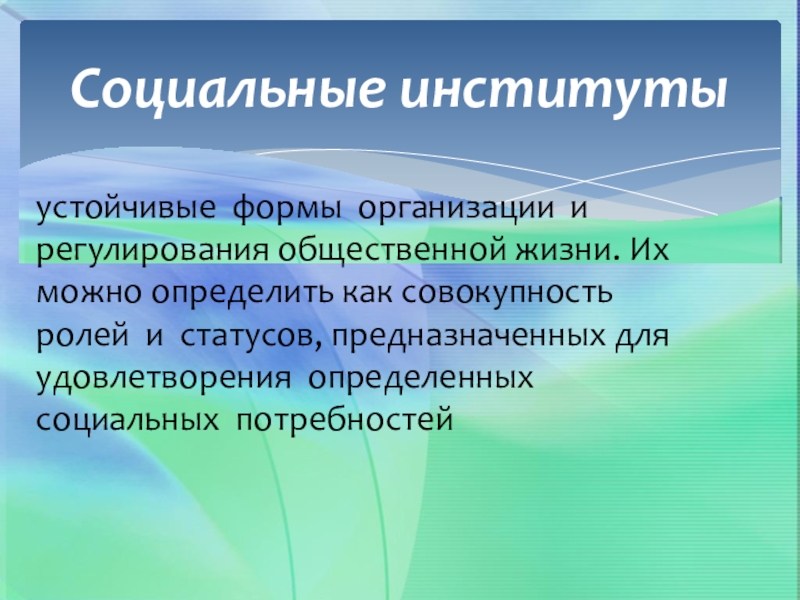 Социальные институты

устойчивые формы организации и регулирования общественной жизни. Их можно определить как совокупность ролей и статусов, предназначенных для удовлетворения определенных социальных потребностей